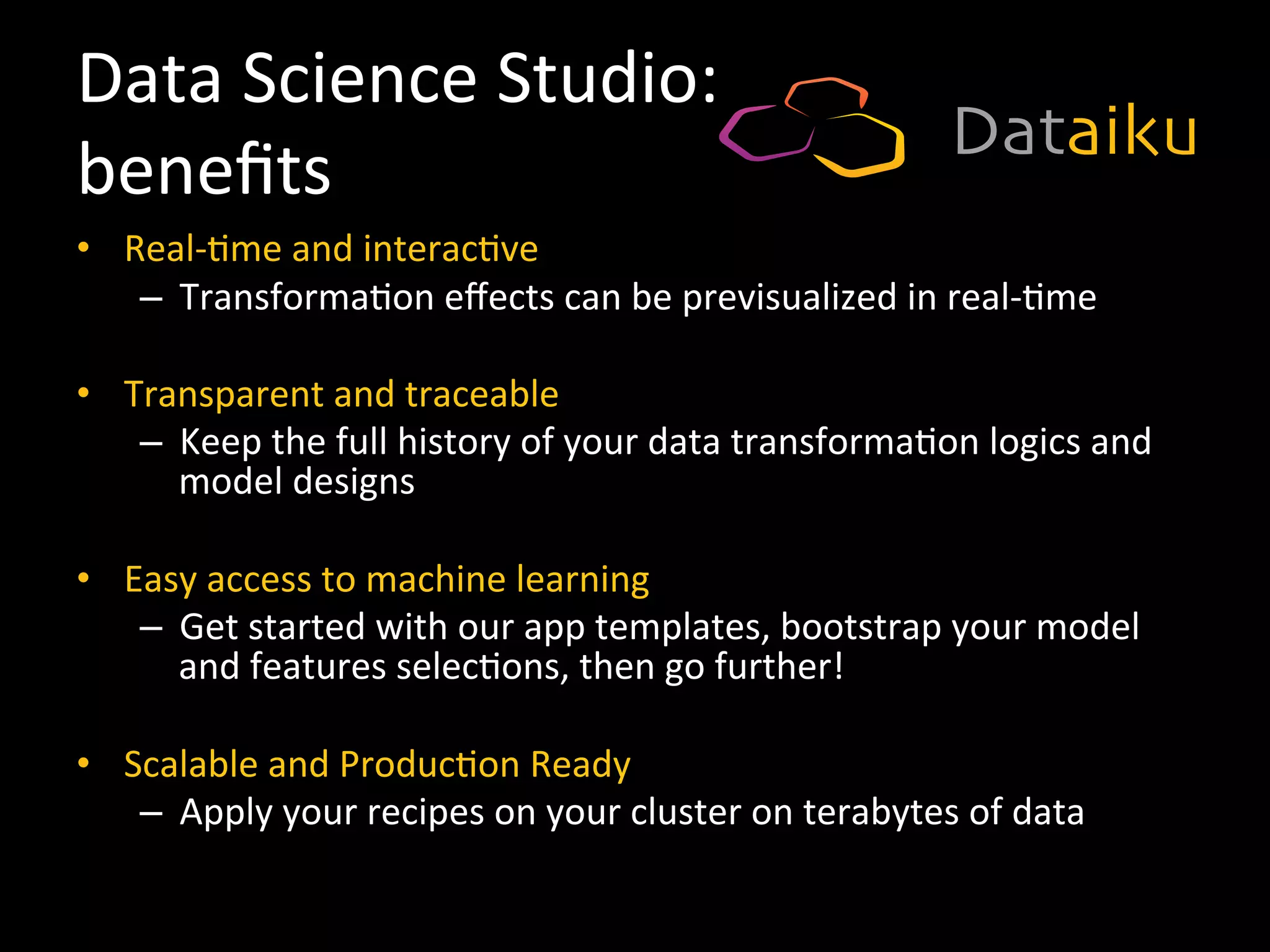 Data Science Studio: benefits

Dataiku

• Real-time and interactive
– Transformation effects can be previsualized in real-time

• Transparent and traceable
– Keep the full history of your data transformation logics and model designs

• Easy access to machine learning
– Get started with our app templates, bootstrap your model and features selections, then go further!

• Scalable and Production Ready
– Apply your recipes on your cluster on terabytes of data